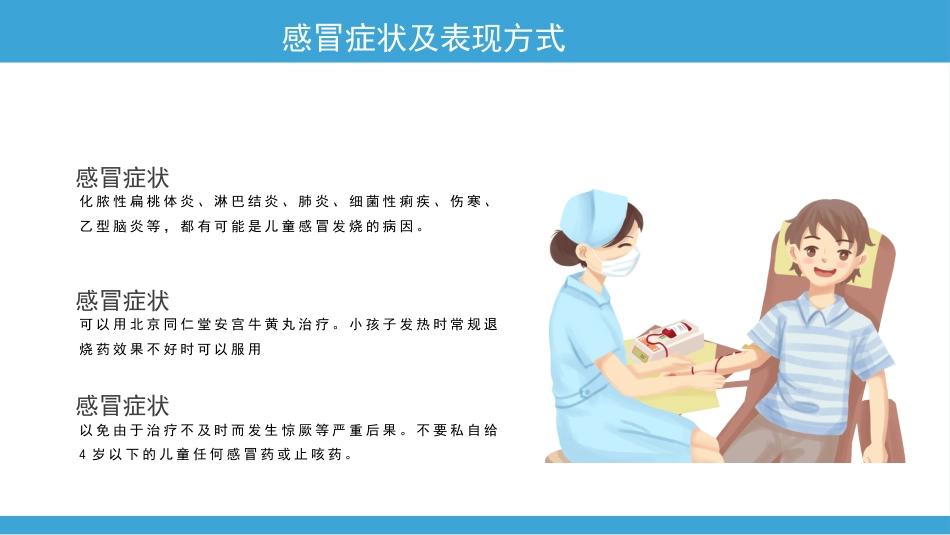 感冒症状及表现方式

感冒症状
化脓性扁桃体炎、淋巴结炎、肺炎、细菌性痢疾、伤寒、乙型脑炎等，都有可能是儿童感冒发烧的病因。

感冒症状
可以用北京同仁堂安宫牛黄丸治疗。小孩子发热时常规退烧药效果不好时可以服用

感冒症状
以免由于治疗不及时而发生惊厥等严重后果。不要私自给4岁以下的儿童任何感冒药或止咳药。